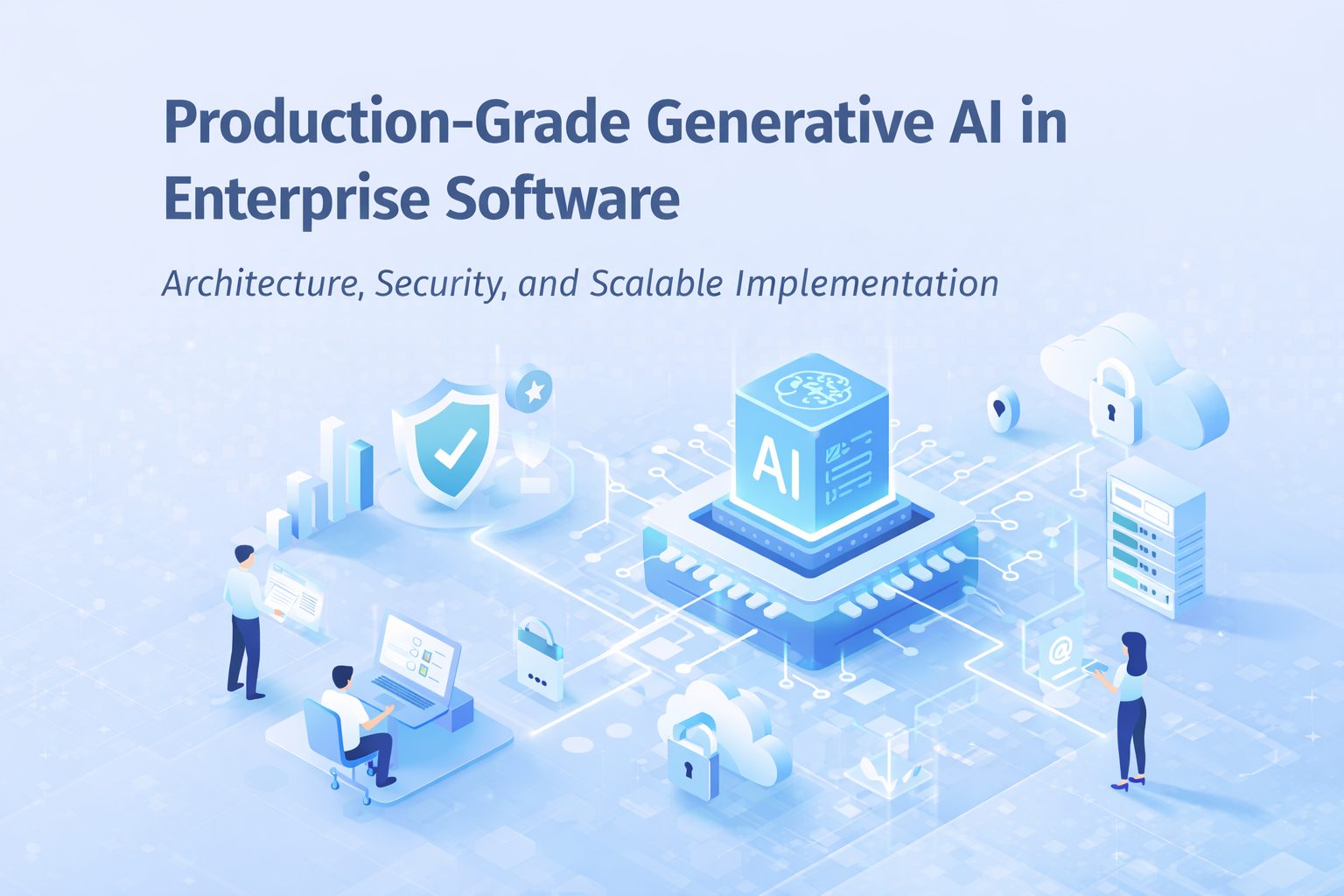 Production-Grade Generative AI in Enterprise Software

Architecture, Security, and Scalable Implementation

AI

@